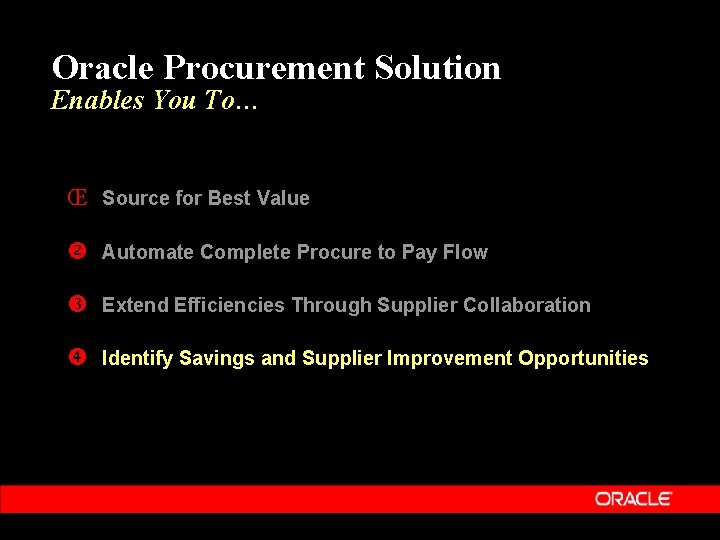 Oracle Procurement Solution
Enables You To…

Œ Source for Best Value

❷ Automate Complete Procure to Pay Flow

❸ Extend Efficiencies Through Supplier Collaboration

❹ Identify Savings and Supplier Improvement Opportunities

ORACLE